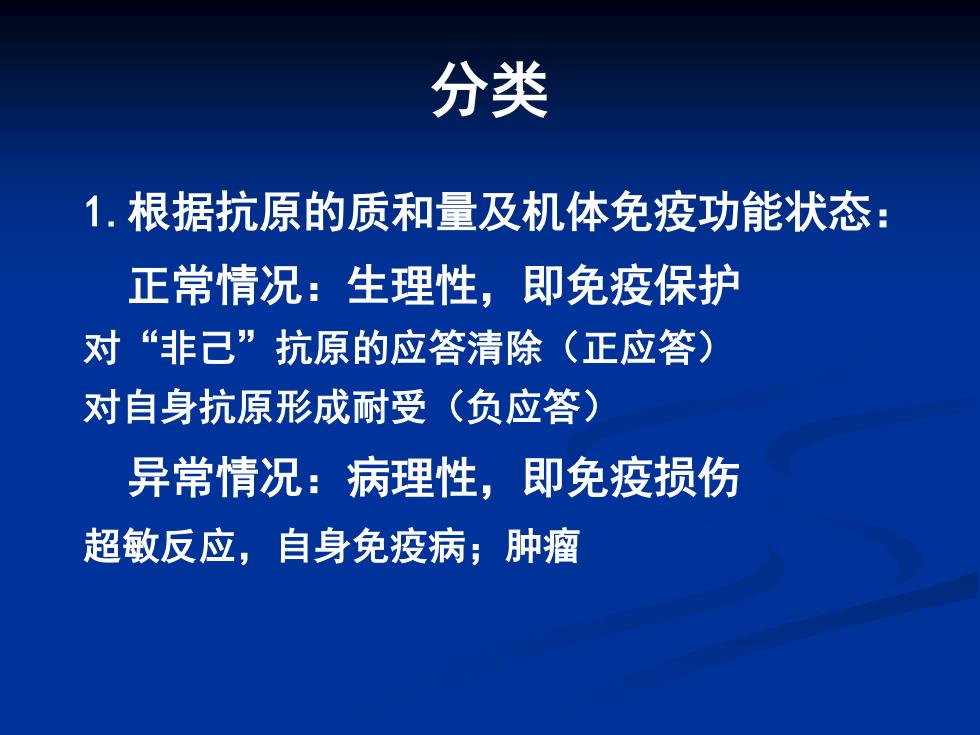 分类

1. 根据抗原的质和量及机体免疫功能状态：

正常情况：生理性，即免疫保护

对“非己”抗原的应答清除（正应答）

对自身抗原形成耐受（负应答）

异常情况：病理性，即免疫损伤

超敏反应，自身免疫病；肿瘤